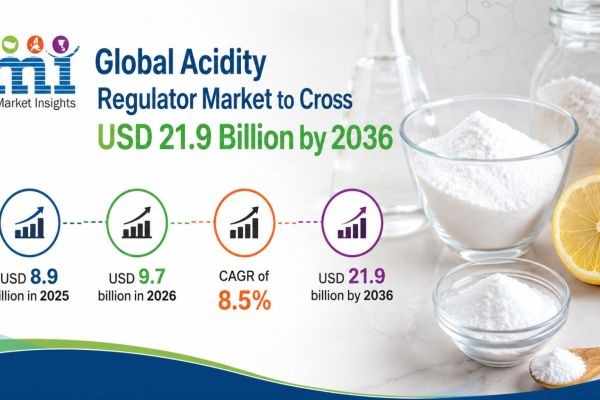 mi
Market Insights

Global Acidity Regulator Market to Cross USD 21.9 Billion by 2036

USD 8.9 billion in 2025

USD 9.7 billion in 2026

CAGR of 8.5%

USD 21.9 billion by 2036